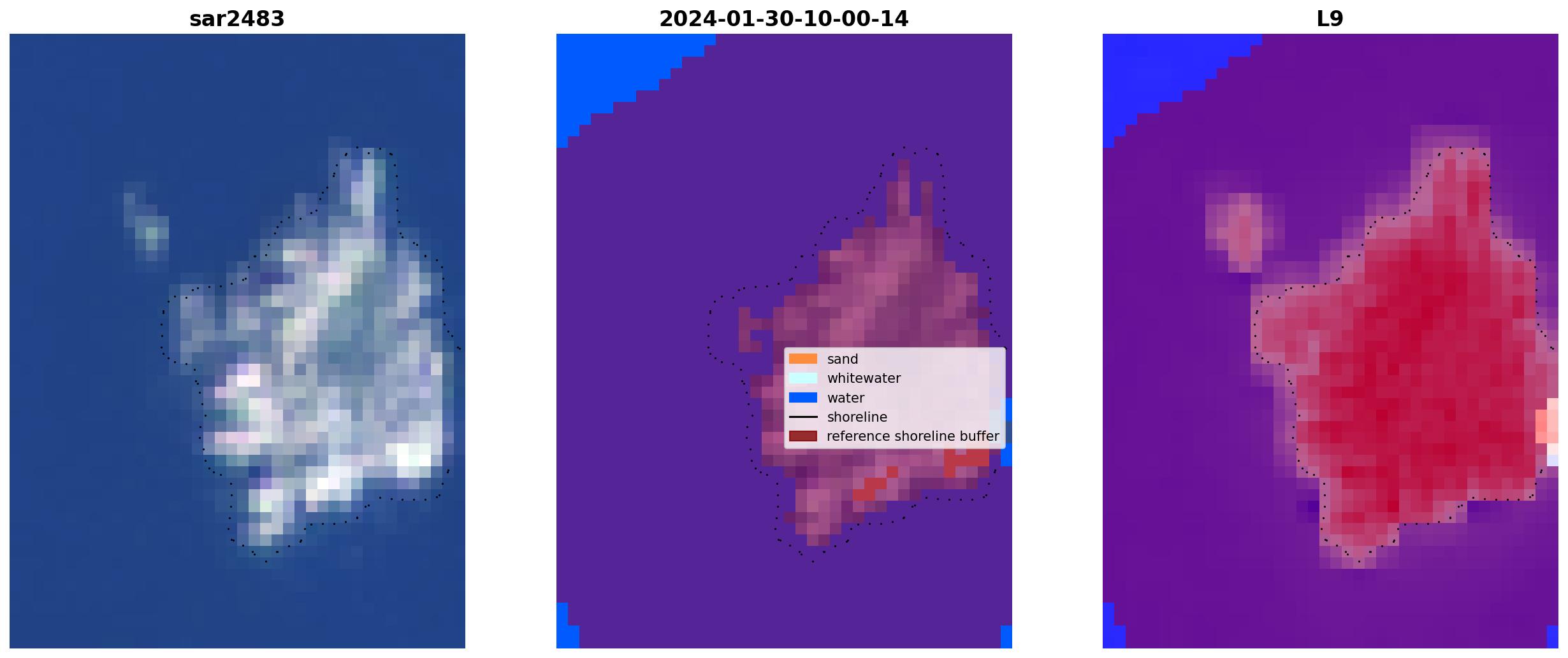 sar2483

2024-01-30-10-00-14

sand
whitewater
water
shoreline
reference shoreline buffer

L9